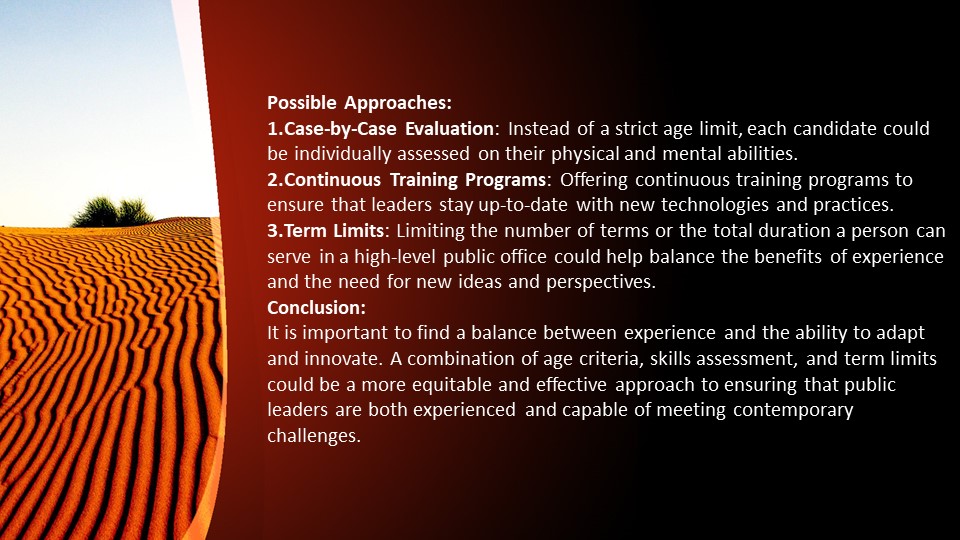 Possible Approaches:
1.Case-by-Case Evaluation: Instead of a strict age limit, each candidate could be individually assessed on their physical and mental abilities.
2.Continuous Training Programs: Offering continuous training programs to ensure that leaders stay up-to-date with new technologies and practices.
3.Term Limits: Limiting the number of terms or the total duration a person can serve in a high-level public office could help balance the benefits of experience and the need for new ideas and perspectives.
Conclusion:
It is important to find a balance between experience and the ability to adapt and innovate. A combination of age criteria, skills assessment, and term limits could be a more equitable and effective approach to ensuring that public leaders are both experienced and capable of meeting contemporary challenges.